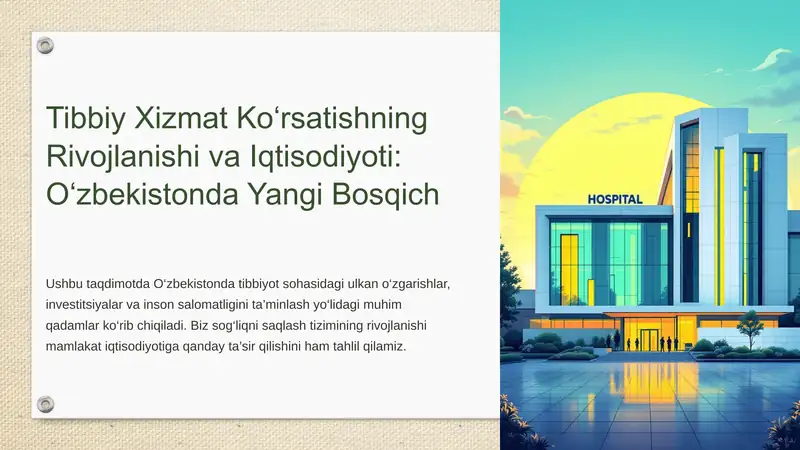 Tibbiy Xizmat Koʻrsatishning Rivojlanishi va Iqtisodiyoti: Oʻzbekistonda Yangi Bosqich

Ushbu taqdimotda Oʻzbekistonda tibbiyot sohasidagi ulkan oʻzgarishlar, investitsiyalar va inson salomatligini taʼminlash yoʻlidagi muhim qadamlar koʻrib chiqiladi. Biz sogʻliqni saqlash tizimining rivojlanishi mamlakat iqtisodiyotiga qanday taʼsir qilishini ham tahlil qilamiz.

HOSPITAL